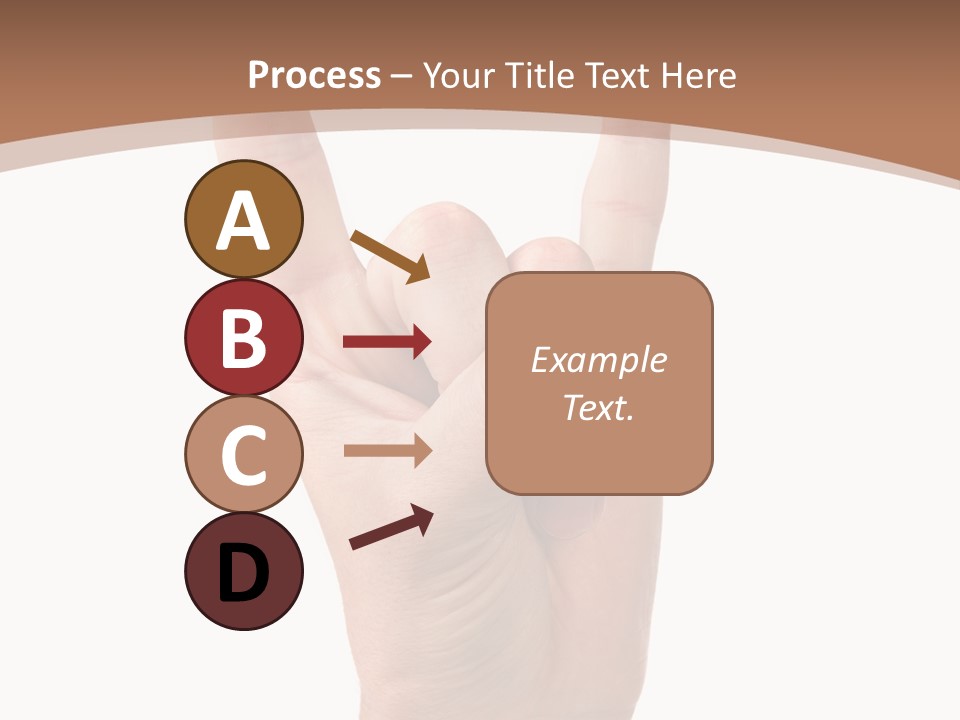 Process – Your Title Text Here

A

B

C

D

Example Text.